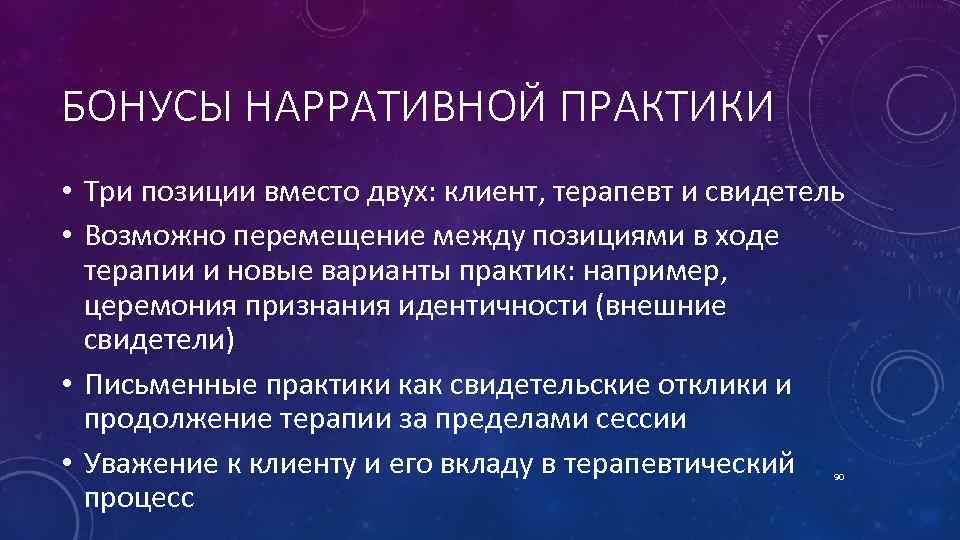 БОНУСЫ НАРРАТИВНОЙ ПРАКТИКИ

• Три позиции вместо двух: клиент, терапевт и свидетель
• Возможно перемещение между позициями в ходе терапии и новые варианты практик: например, церемония признания идентичности (внешние свидетели)
• Письменные практики как свидетельские отклики и продолжение терапии за пределами сессии
• Уважение к клиенту и его вкладу в терапевтический процесс

90